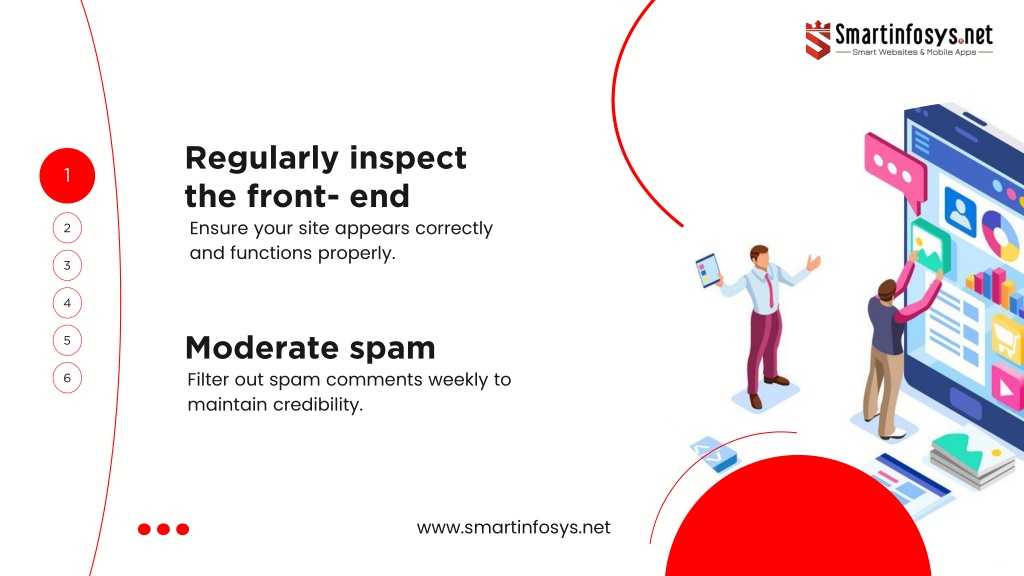 Smartinfosys.net
Smart Websites & Mobile Apps

1
2
3
4
5
6

Regularly inspect the front- end
Ensure your site appears correctly and functions properly.

Moderate spam
Filter out spam comments weekly to maintain credibility.

www.smartinfosys.net